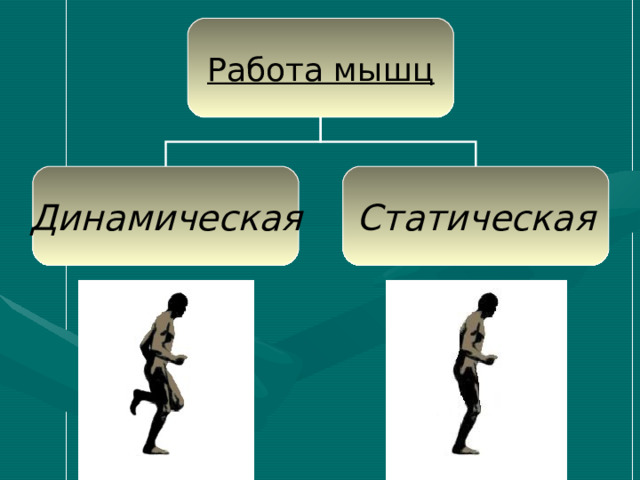 Работа мышц

Динамическая

Статическая